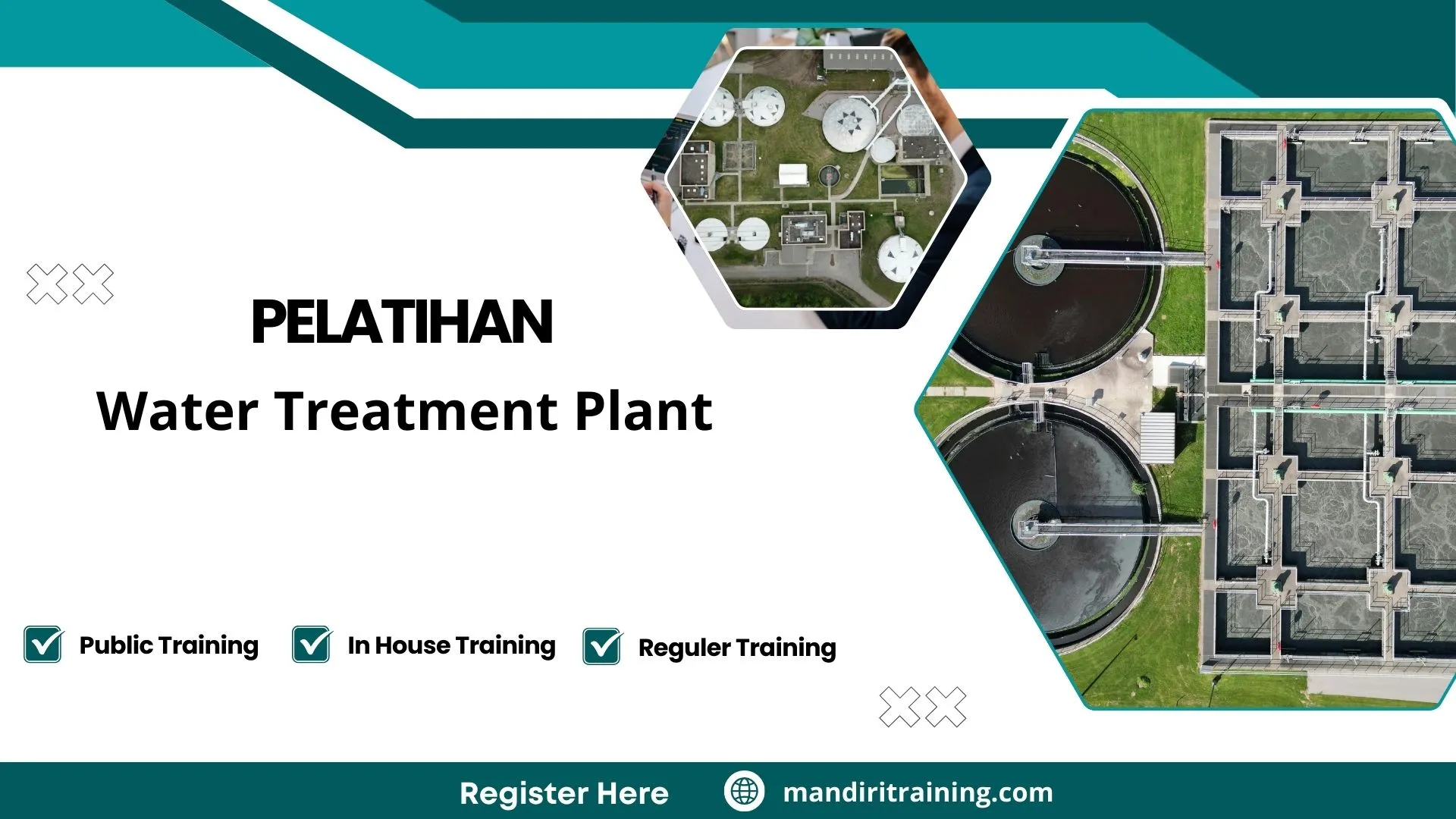 PELATIHAN

Water Treatment Plant

Public Training
In House Training
Reguler Training

Register Here
mandiritraining.com